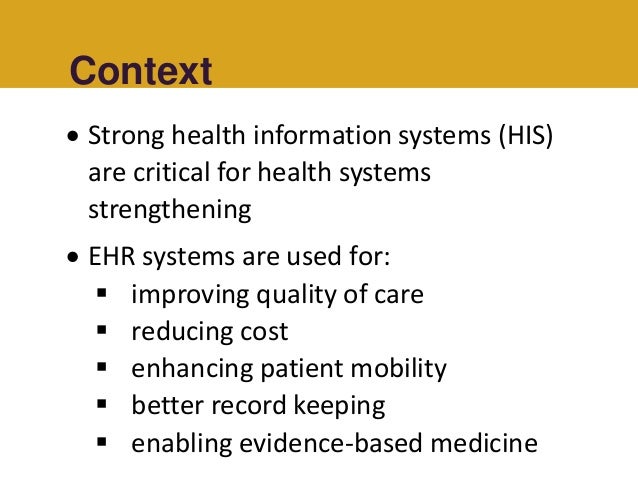 Context

• Strong health information systems (HIS) are critical for health systems strengthening

• EHR systems are used for:
  ▪ improving quality of care
  ▪ reducing cost
  ▪ enhancing patient mobility
  ▪ better record keeping
  ▪ enabling evidence-based medicine